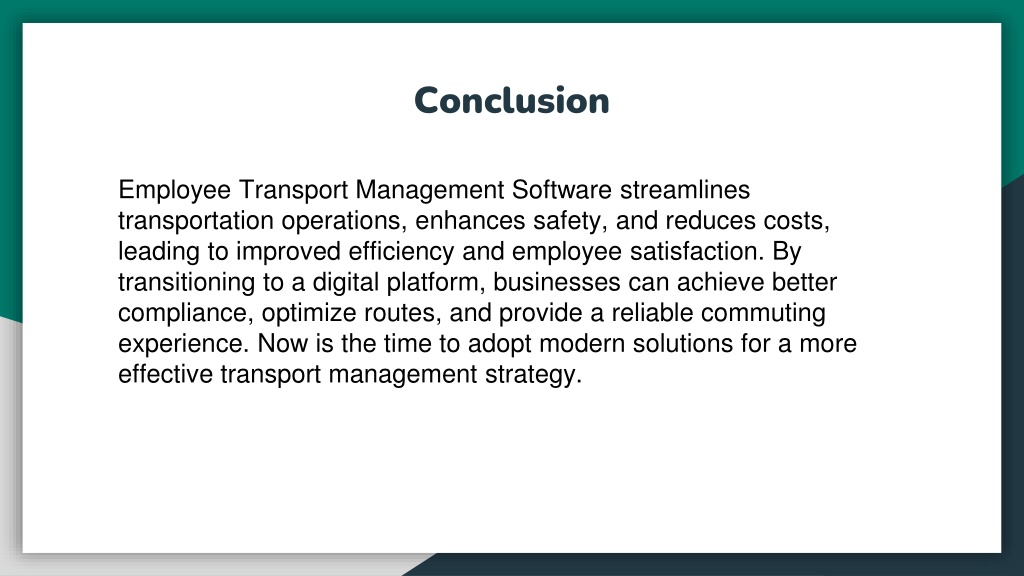 Conclusion

Employee Transport Management Software streamlines transportation operations, enhances safety, and reduces costs, leading to improved efficiency and employee satisfaction. By transitioning to a digital platform, businesses can achieve better compliance, optimize routes, and provide a reliable commuting experience. Now is the time to adopt modern solutions for a more effective transport management strategy.